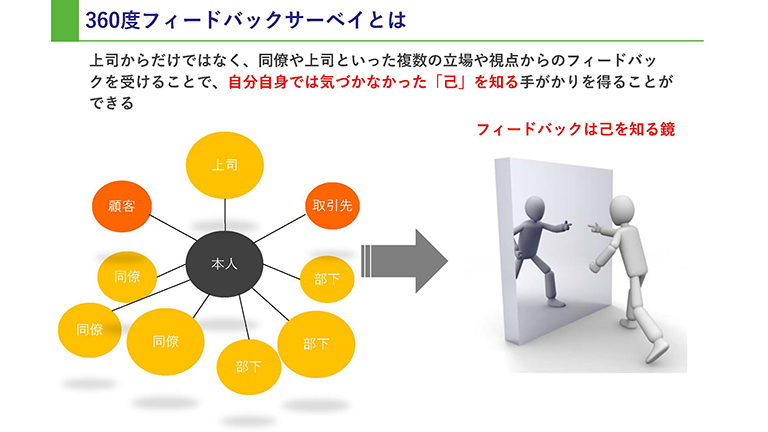 360度フィードバックサーベイとは

上司からだけではなく、同僚や上司といった複数の立場や視点からのフィードバックを受けることで、自分自身では気づかなかった「己」を知る手がかりを得ることができる

フィードバックは己を知る鏡

上司

顧客

取引先

本人

同僚

部下

同僚

同僚

部下

部下